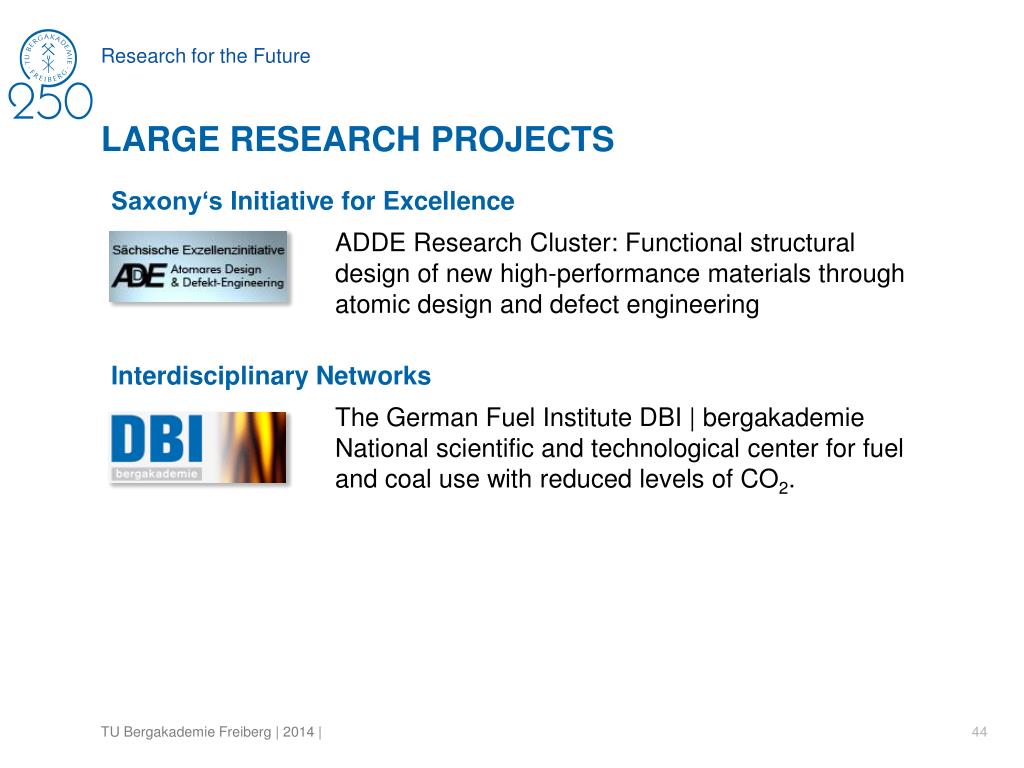 TU BERGAKADEMIE FREIBERG
250

Research for the Future

LARGE RESEARCH PROJECTS

Saxony‘s Initiative for Excellence

Sächsische Exzellenzinitiative
ADE Atomares Design & Defekt-Engineering

ADDE Research Cluster: Functional structural design of new high-performance materials through atomic design and defect engineering

Interdisciplinary Networks

DBI bergakademie

The German Fuel Institute DBI | bergakademie National scientific and technological center for fuel and coal use with reduced levels of $CO_2$.

TU Bergakademie Freiberg | 2014 |

44